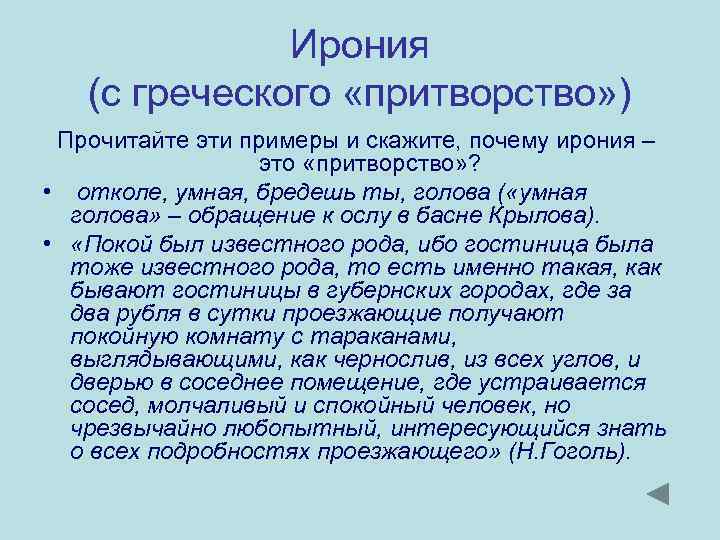 Ирония
(с греческого «притворство»)

Прочитайте эти примеры и скажите, почему ирония – это «притворство»?

• отколе, умная, бредешь ты, голова («умная голова» – обращение к ослу в басне Крылова).

• «Покой был известного рода, ибо гостиница была тоже известного рода, то есть именно такая, как бывают гостиницы в губернских городах, где за два рубля в сутки проезжающие получают покойную комнату с тараканами, выглядывающими, как чернослив, из всех углов, и дверью в соседнее помещение, где устраивается сосед, молчаливый и спокойный человек, но чрезвычайно любопытный, интересующийся знать о всех подробностях проезжающего» (Н.Гоголь).